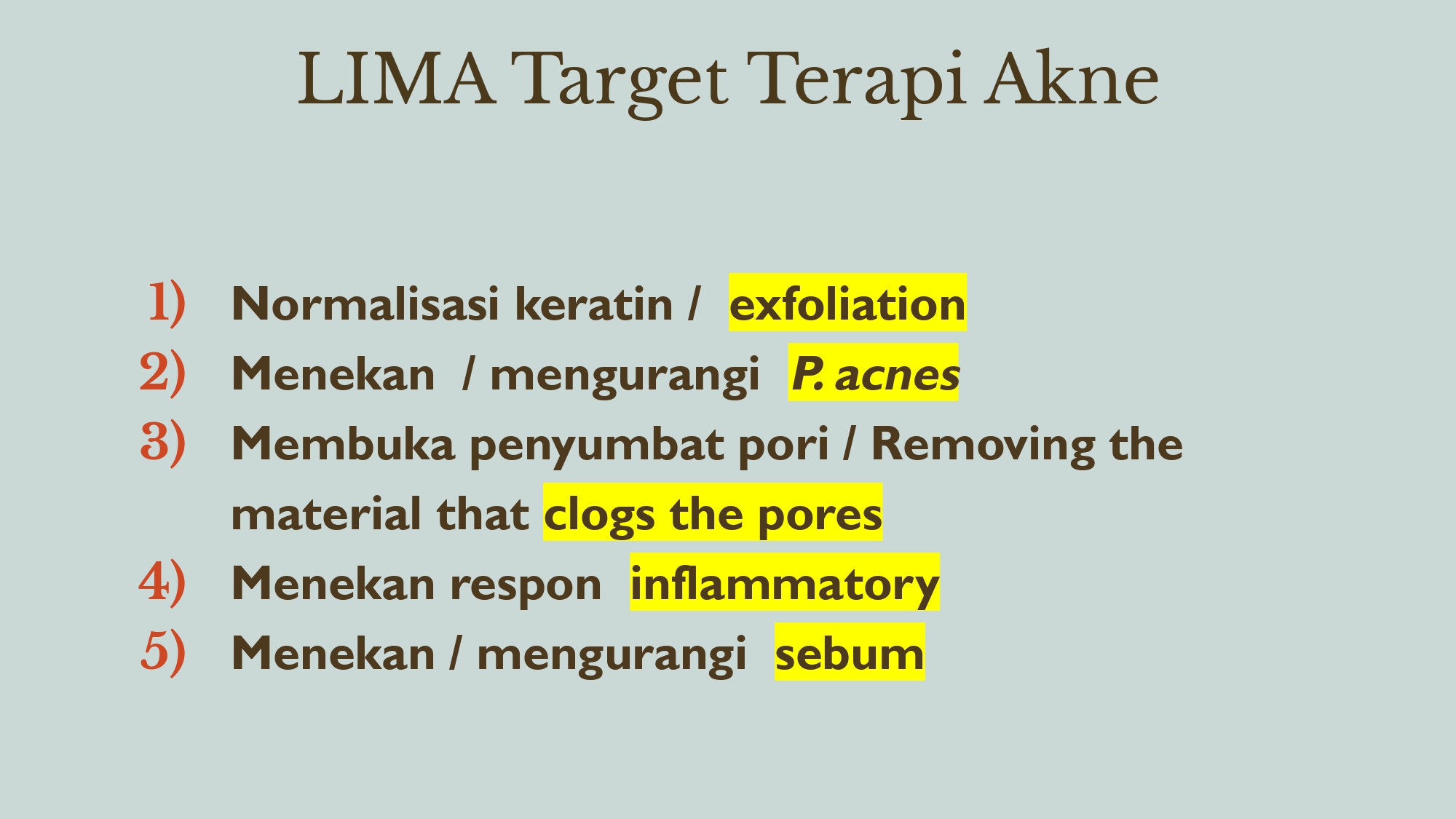 LIMA Target Terapi Akne

1) Normalisasi keratin / exfoliation
2) Menekan / mengurangi P. acnes
3) Membuka penyumbat pori / Removing the material that clogs the pores
4) Menekan respon inflammatory
5) Menekan / mengurangi sebum